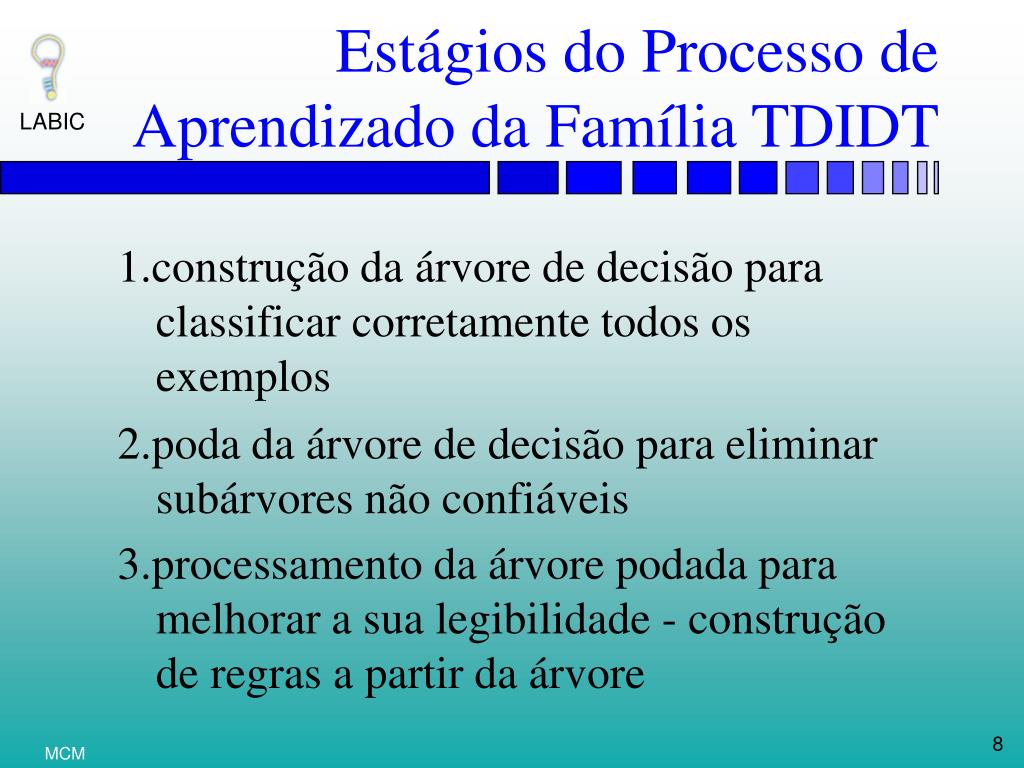 LABIC

Estágios do Processo de Aprendizado da Família TDIDT

1.construção da árvore de decisão para classificar corretamente todos os exemplos

2.poda da árvore de decisão para eliminar subárvores não confiáveis

3.processamento da árvore podada para melhorar a sua legibilidade - construção de regras a partir da árvore

MCM

8